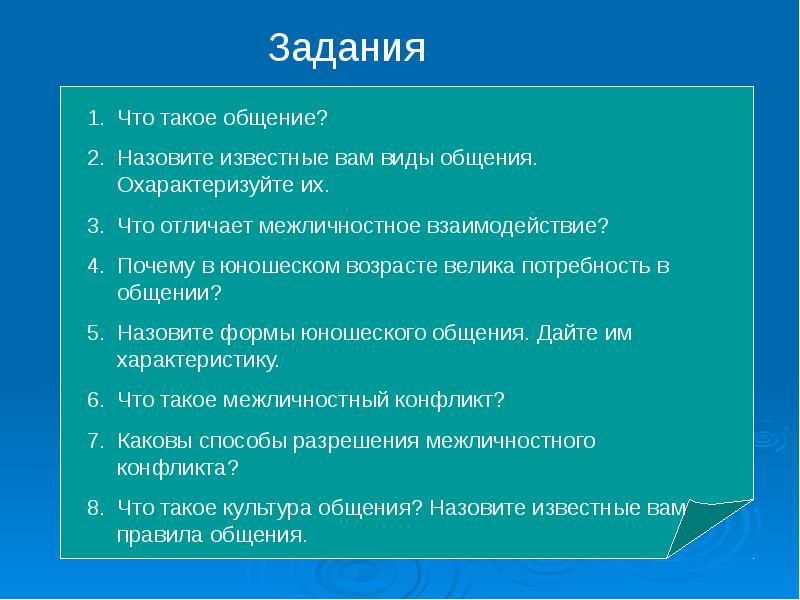 Задания

1. Что такое общение?
2. Назовите известные вам виды общения. Охарактеризуйте их.
3. Что отличает межличностное взаимодействие?
4. Почему в юношеском возрасте велика потребность в общении?
5. Назовите формы юношеского общения. Дайте им характеристику.
6. Что такое межличностный конфликт?
7. Каковы способы разрешения межличностного конфликта?
8. Что такое культура общения? Назовите известные вам правила общения.